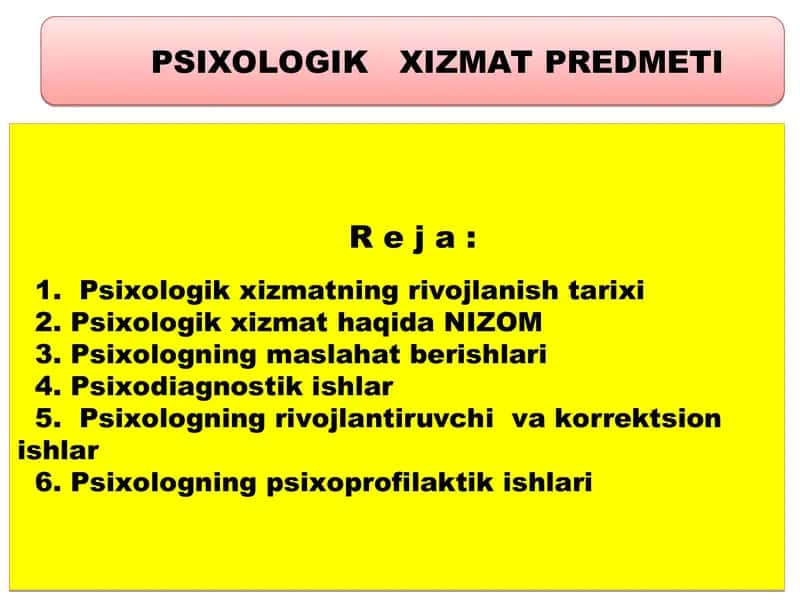 PSIXOLOGIK XIZMAT PREDMETI

R e j a :

1. Psixologik xizmatning rivojlanish tarixi
2. Psixologik xizmat haqida NIZOM
3. Psixologning maslahat berishlari
4. Psixodiagnostik ishlar
5. Psixologning rivojlantiruvchi va korrektsion ishlar
6. Psixologning psixoprofilaktik ishlari